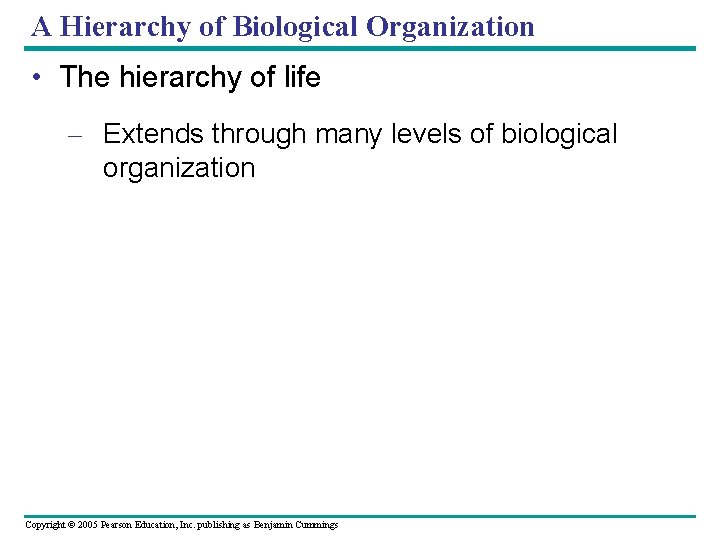 A Hierarchy of Biological Organization

• The hierarchy of life

– Extends through many levels of biological organization

Copyright © 2005 Pearson Education, Inc. publishing as Benjamin Cummings